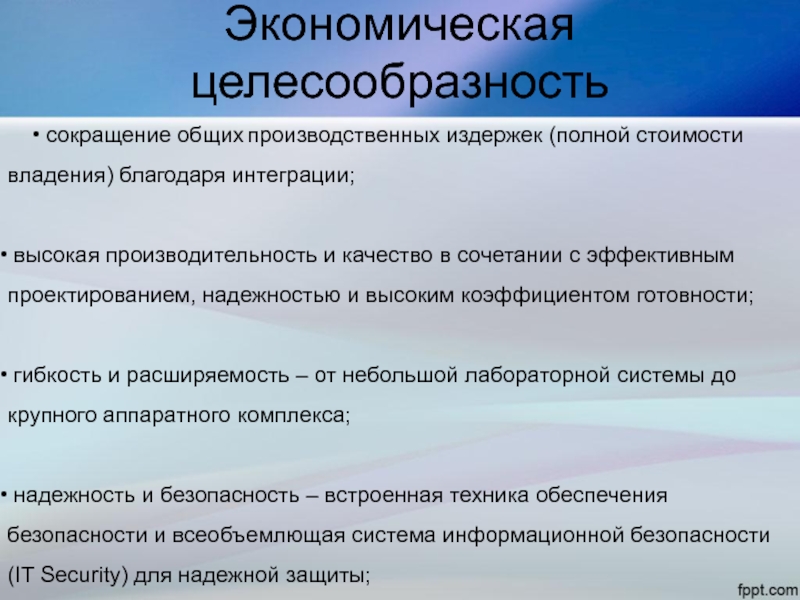 Экономическая целесообразность

• сокращение общих производственных издержек (полной стоимости владения) благодаря интеграции;

• высокая производительность и качество в сочетании с эффективным проектированием, надежностью и высоким коэффициентом готовности;

• гибкость и расширяемость – от небольшой лабораторной системы до крупного аппаратного комплекса;

• надежность и безопасность – встроенная техника обеспечения безопасности и всеобъемлющая система информационной безопасности (IT Security) для надежной защиты;

fppt.com